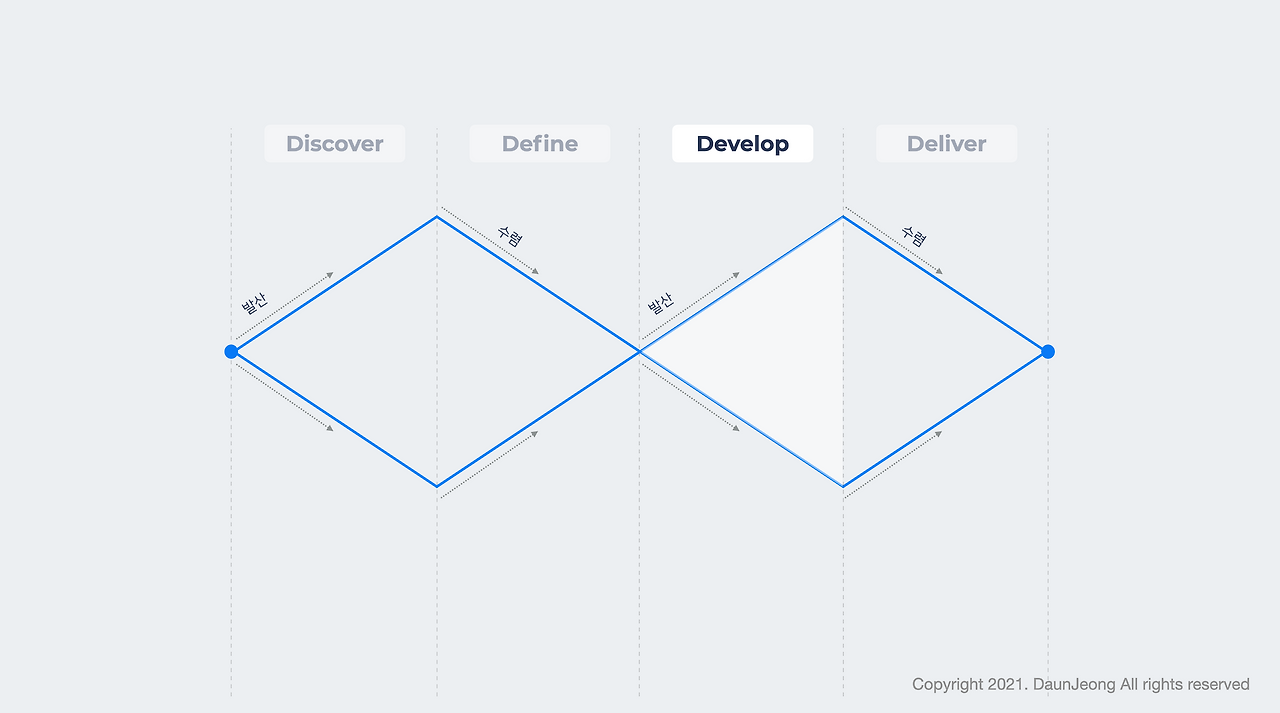 Discover

Define

Develop

Deliver

발산

수렴

발산

수렴

Copyright 2021. DaunJeong All rights reserved